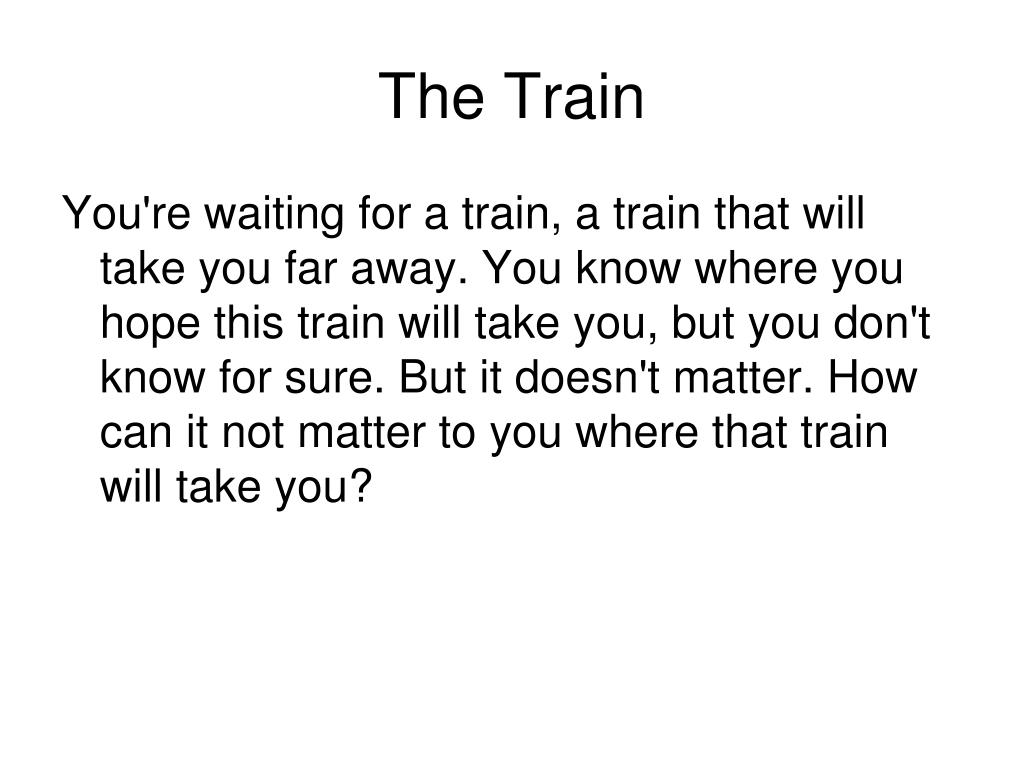 The Train

You're waiting for a train, a train that will take you far away. You know where you hope this train will take you, but you don't know for sure. But it doesn't matter. How can it not matter to you where that train will take you?